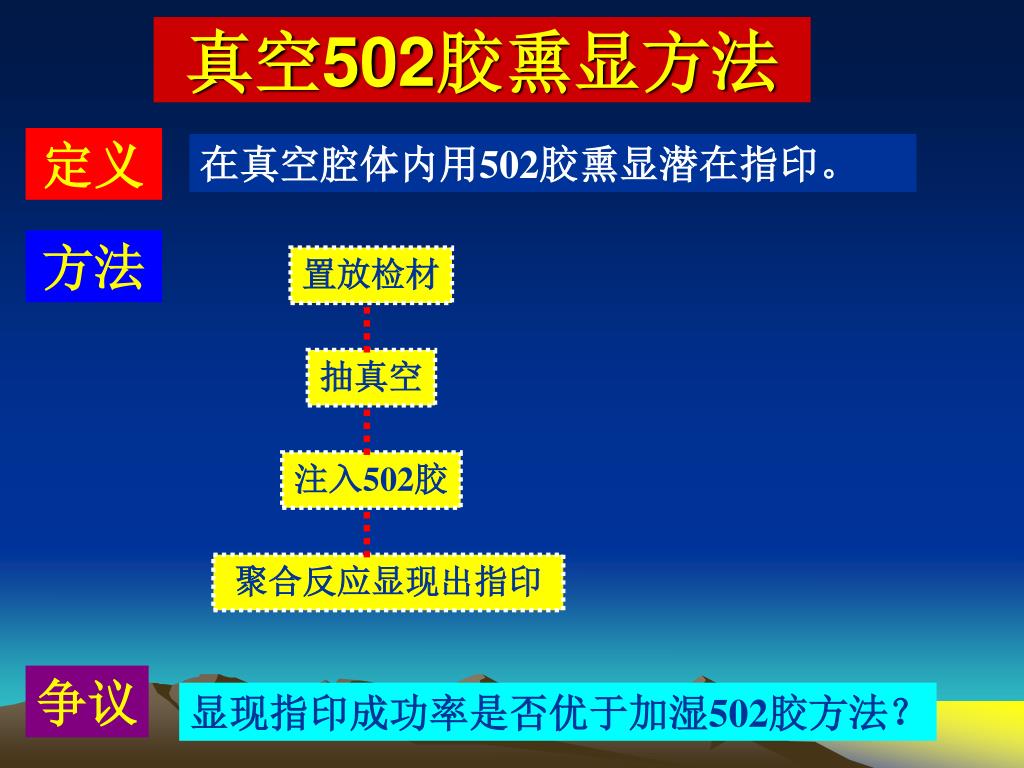 真空502胶熏显方法

定义

在真空腔体内用502胶熏显潜在指印。

方法

置放检材

抽真空

注入502胶

聚合反应显现出指印

争议

显现指印成功率是否优于加湿502胶方法？